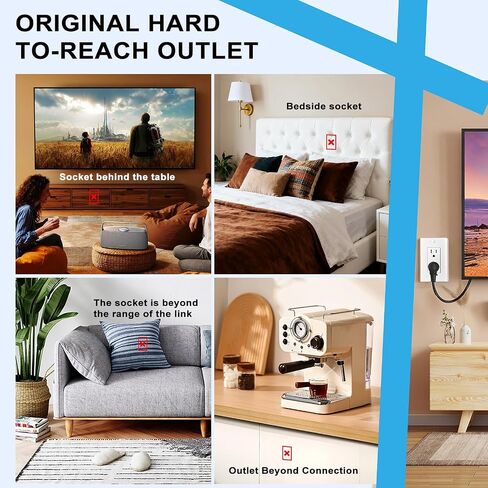 ORIGINAL HARD TO-REACH OUTLET

Socket behind the table

Bedside socket

The socket is beyond the range of the link

Outlet Beyond Connection